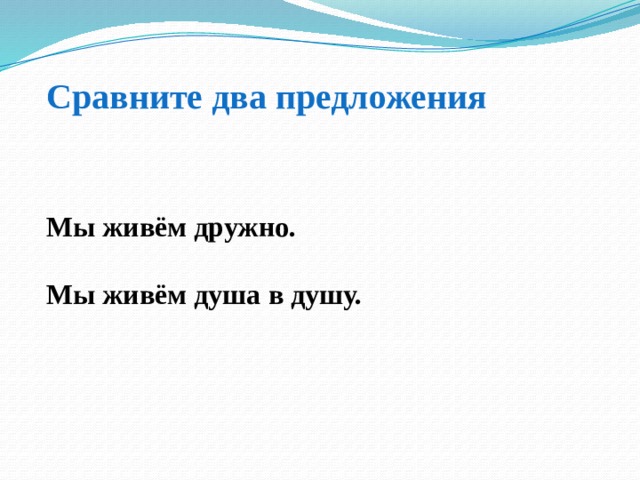 Сравните два предложения

Мы живём дружно.

Мы живём душа в душу.